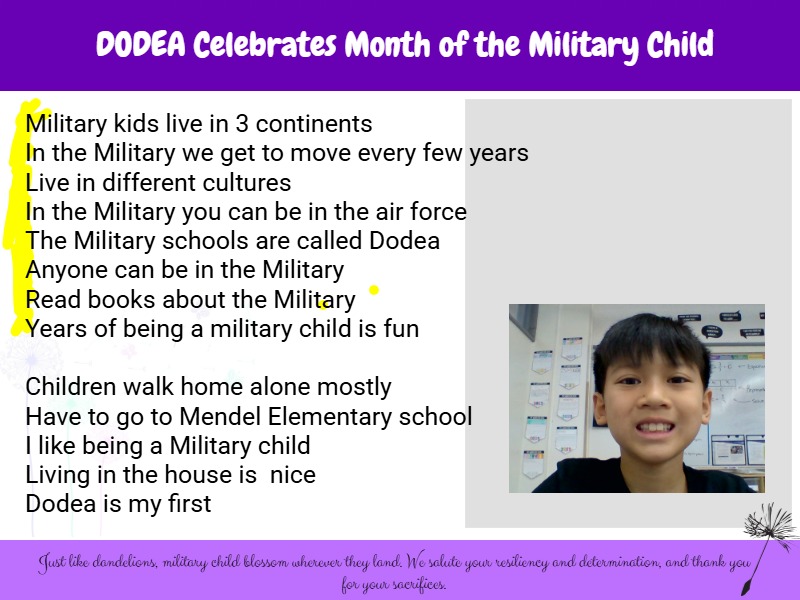 DODEA Celebrates Month of the Military Child

Military kids live in 3 continents
In the Military we get to move every few years
Live in different cultures
In the Military you can be in the air force
The Military schools are called Dodea
Anyone can be in the Military
Read books about the Military
Years of being a military child is fun

Children walk home alone mostly
Have to go to Mendel Elementary school
I like being a Military child
Living in the house is nice
Dodea is my first

Just like dandelions, military child blossom wherever they land. We salute your resiliency and determination, and thank you for your sacrifices.